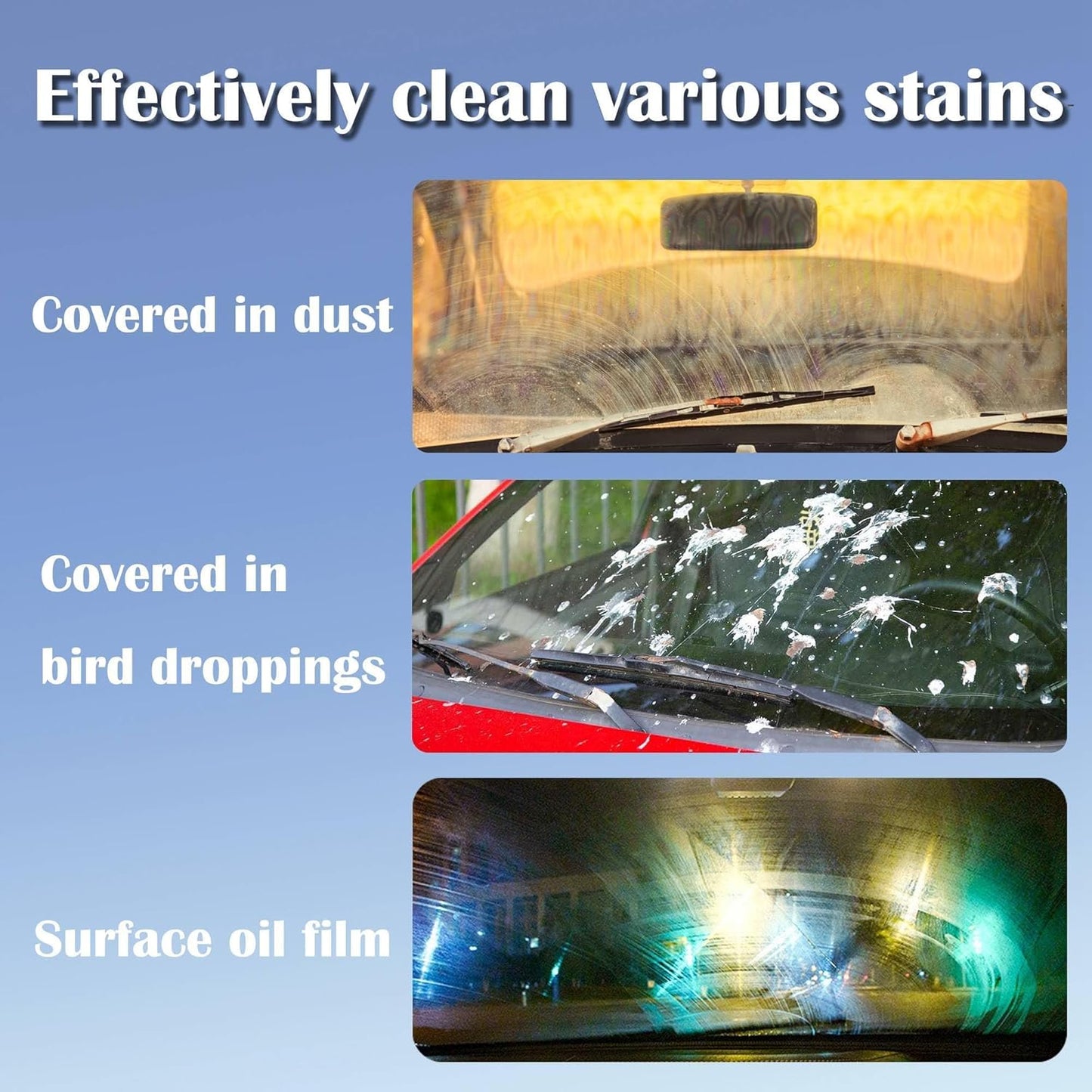 Effectively clean various stains

Covered in dust

Covered in bird droppings

Surface oil film